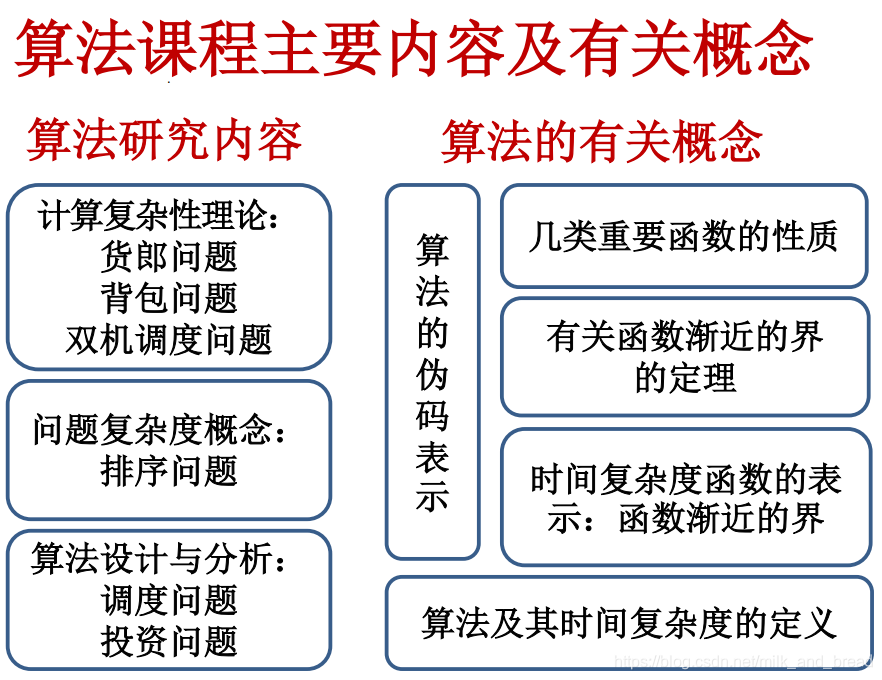 算法课程主要内容及有关概念

算法研究内容

计算复杂性理论：
货郎问题
背包问题
双机调度问题

问题复杂度概念：
排序问题

算法设计与分析：
调度问题
投资问题

算法的有关概念

算法的伪码表示

几类重要函数的性质

有关函数渐近的界的定理

时间复杂度函数的表示：函数渐近的界

算法及其时间复杂度的定义

https://blog.csdn.net/milk_and_bread